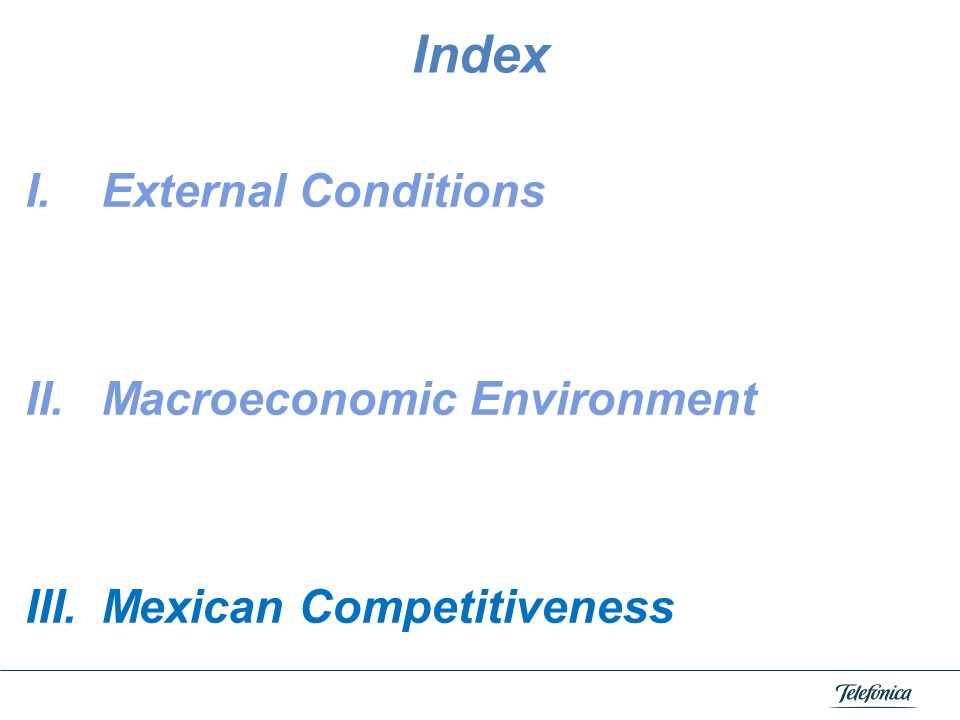 Index

I. External Conditions

II. Macroeconomic Environment

III. Mexican Competitiveness

Telefónica